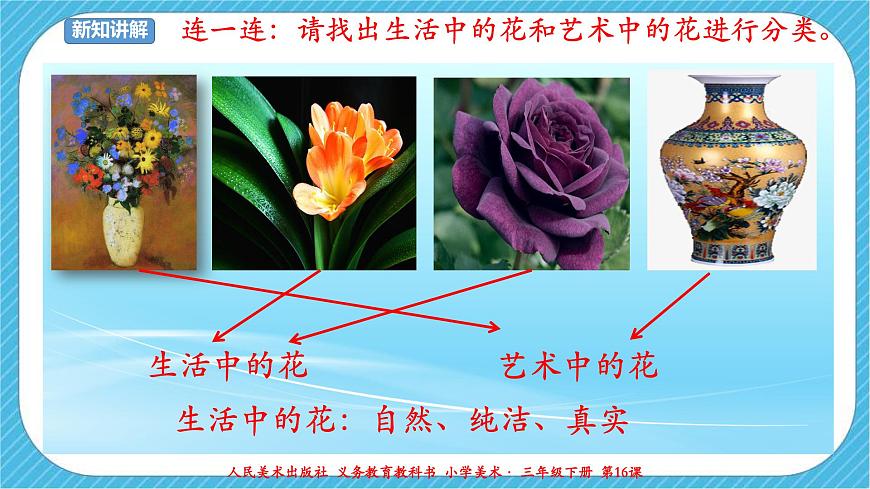 新知讲解

连一连：请找出生活中的花和艺术中的花进行分类。

生活中的花

艺术中的花

生活中的花：自然、纯洁、真实

人民美术出版社 义务教育教科书 小学美术· 三年级下册 第16课